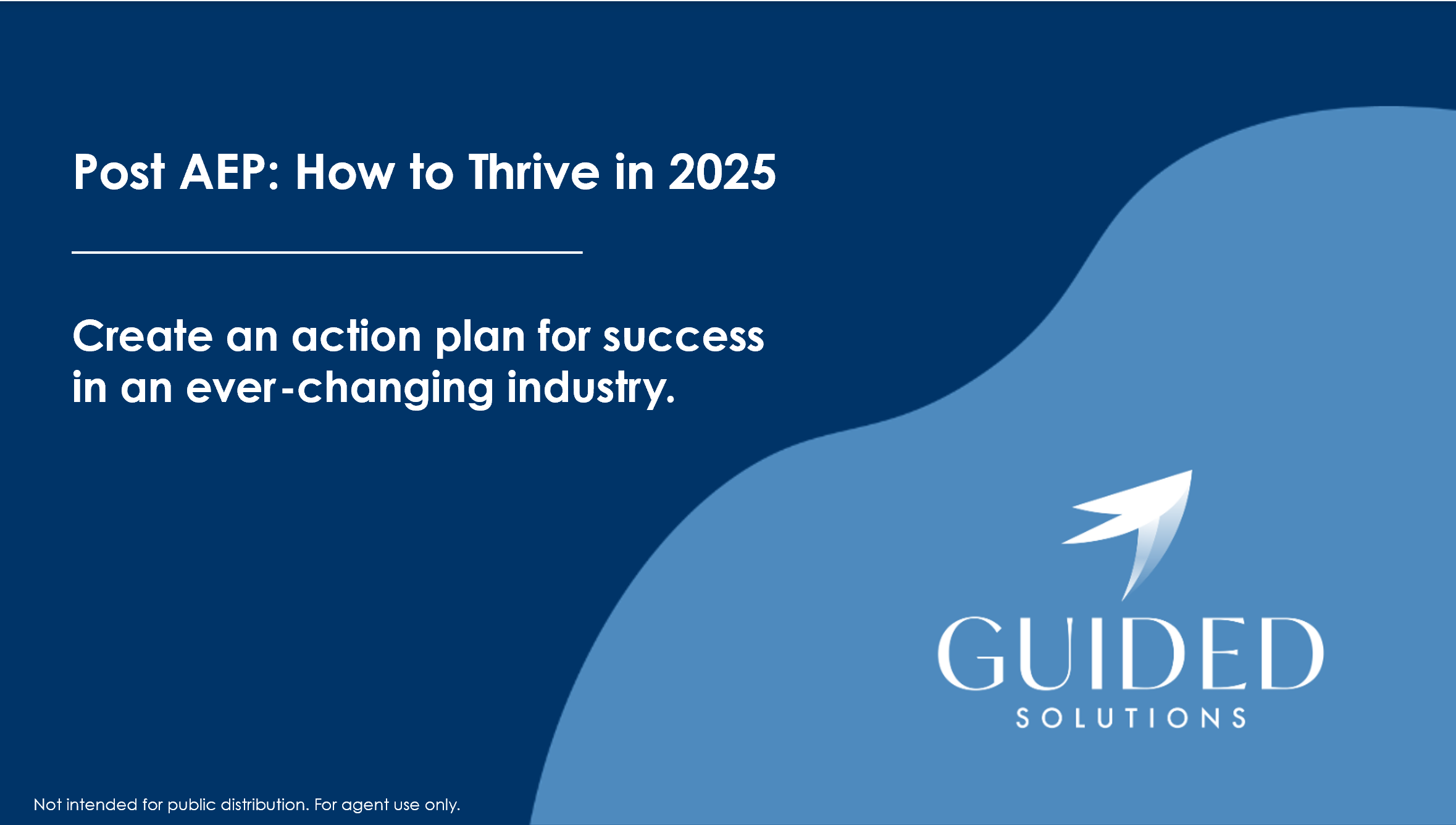 Post AEP: How to Thrive in 2025

Create an action plan for success in an ever-changing industry.

GUIDED
SOLUTIONS

Not intended for public distribution. For agent use only.